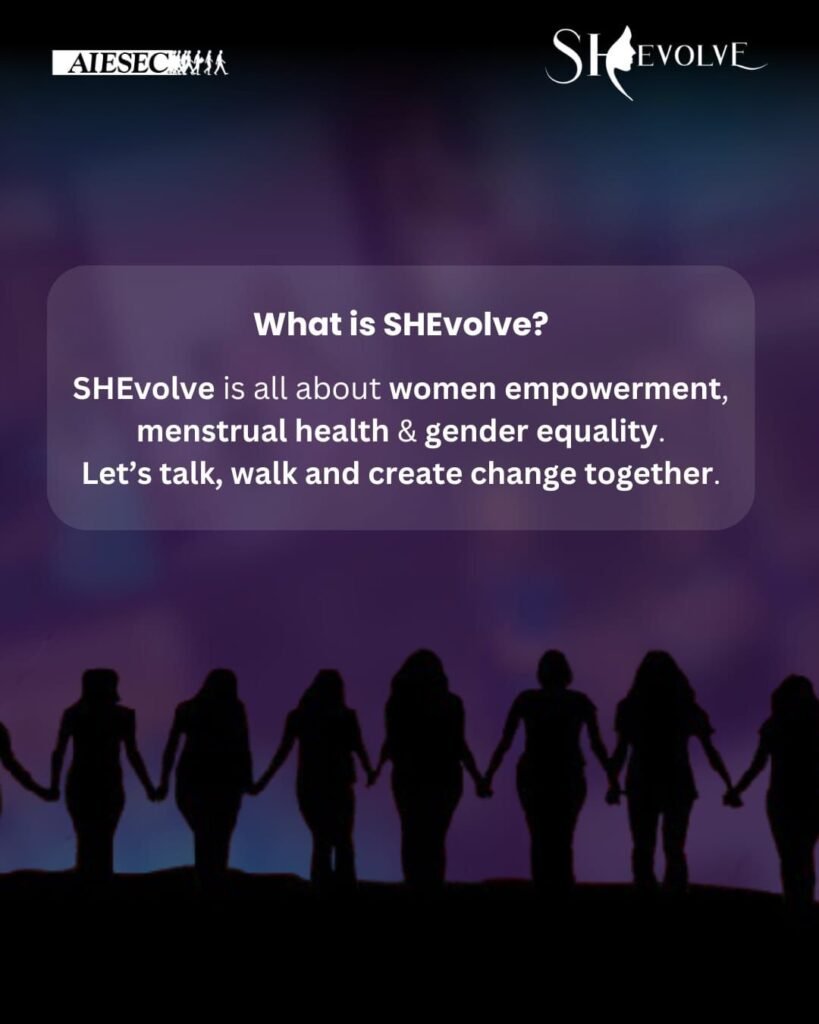 AIESEC

SHEVOLVE

What is SHEvolve?

SHEvolve is all about women empowerment, menstrual health & gender equality. Let's talk, walk and create change together.